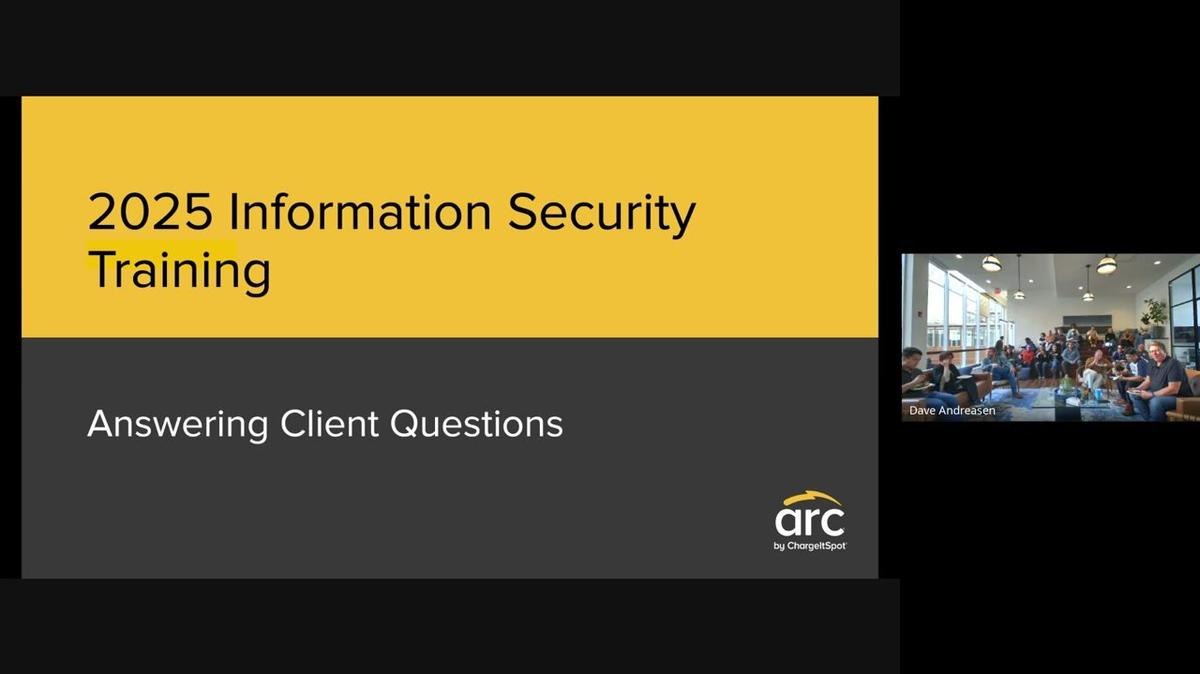 2025 Information Security Training

Answering Client Questions

arc
by ChargeItSpot

Dave Andreasen